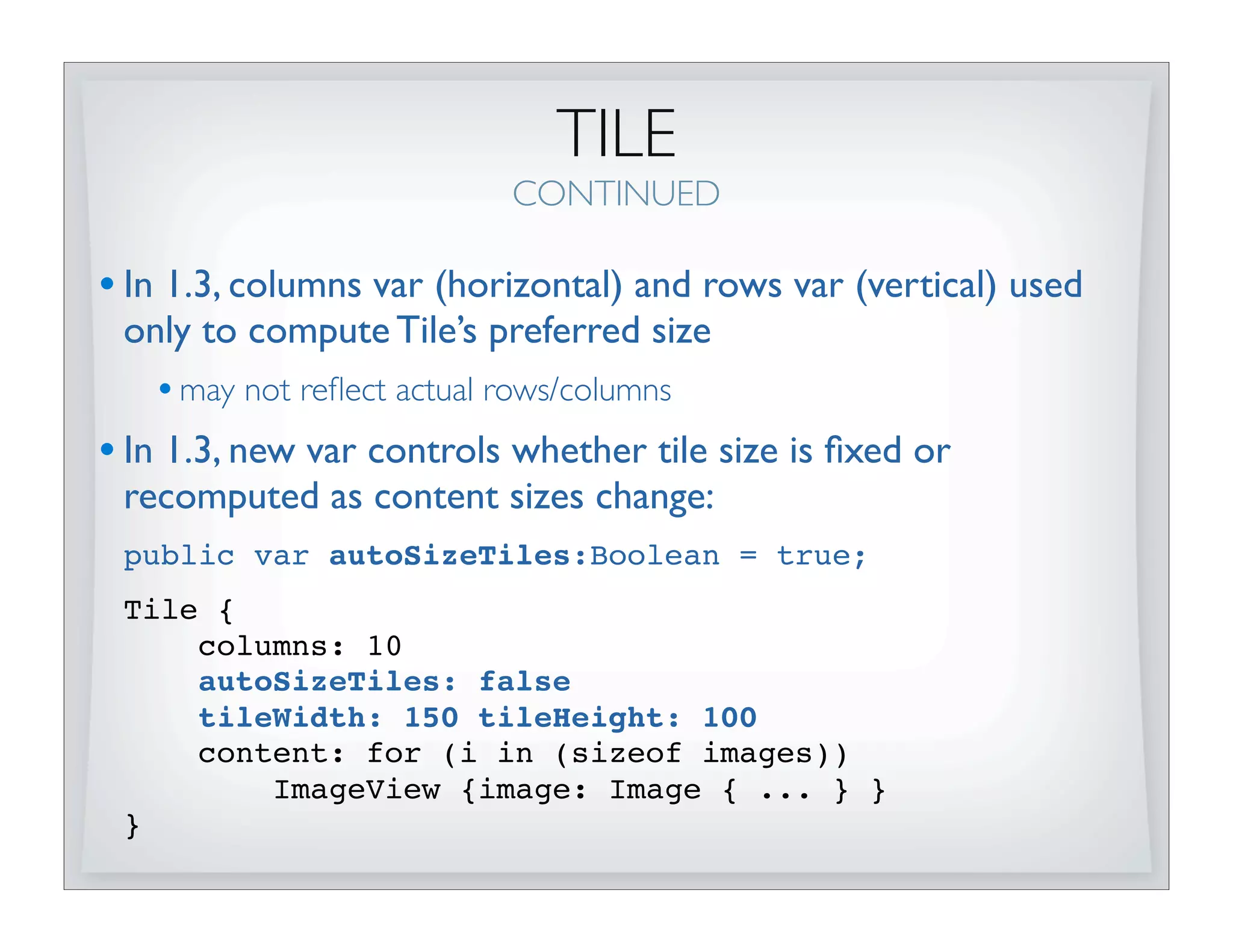 TILE
CONTINUED

• In 1.3, columns var (horizontal) and rows var (vertical) used only to compute Tile's preferred size

• may not reflect actual rows/columns

• In 1.3, new var controls whether tile size is fixed or recomputed as content sizes change:

public var autoSizeTiles:Boolean = true;

Tile {
    columns: 10
    autoSizeTiles: false
    tileWidth: 150 tileHeight: 100
    content: for (i in (sizeof images))
        ImageView {image: Image { ... } }
}